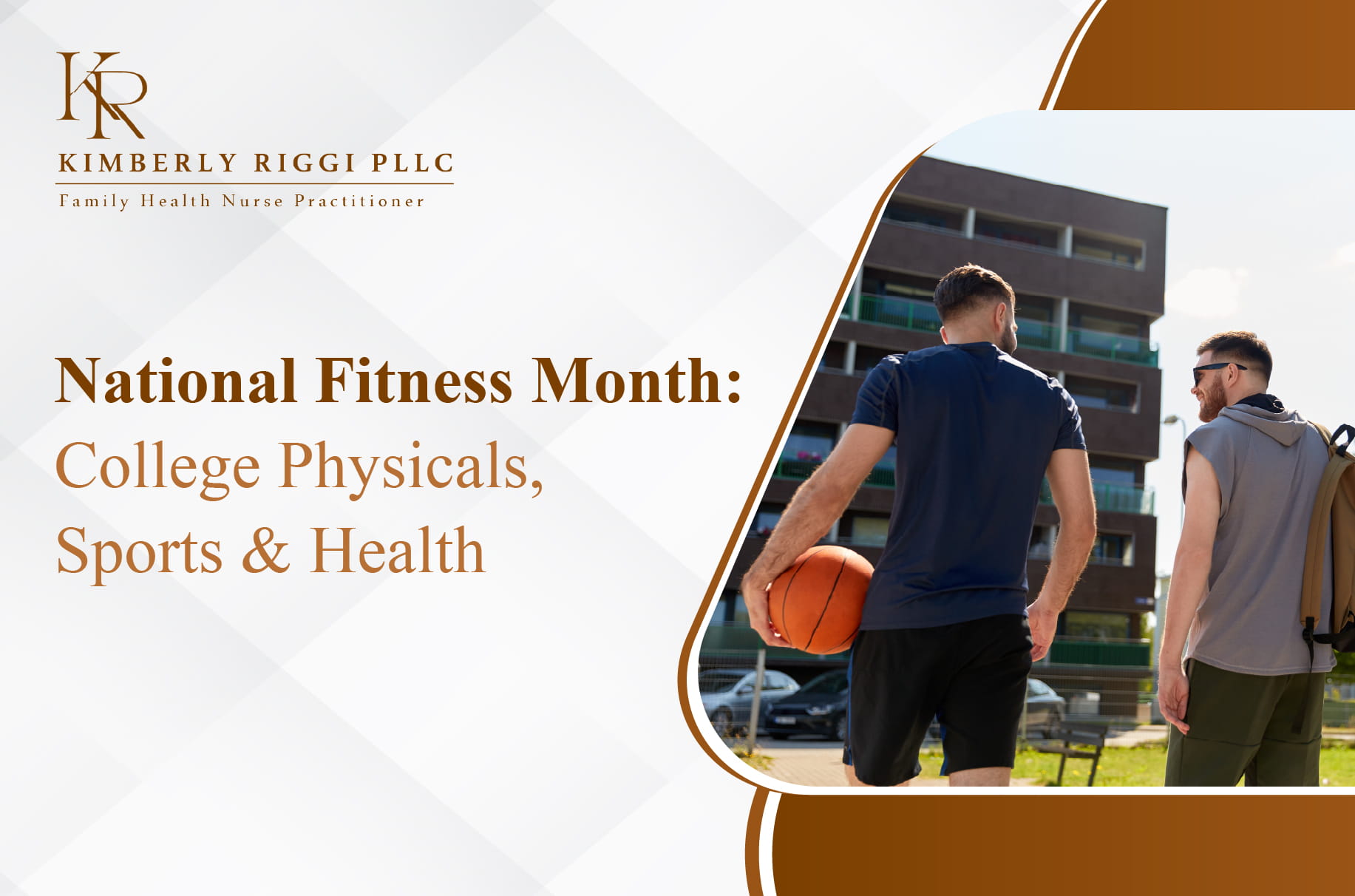 KR

KIMBERLY RIGGI PLLC

Family Health Nurse Practitioner

National Fitness Month:
College Physicals,
Sports & Health